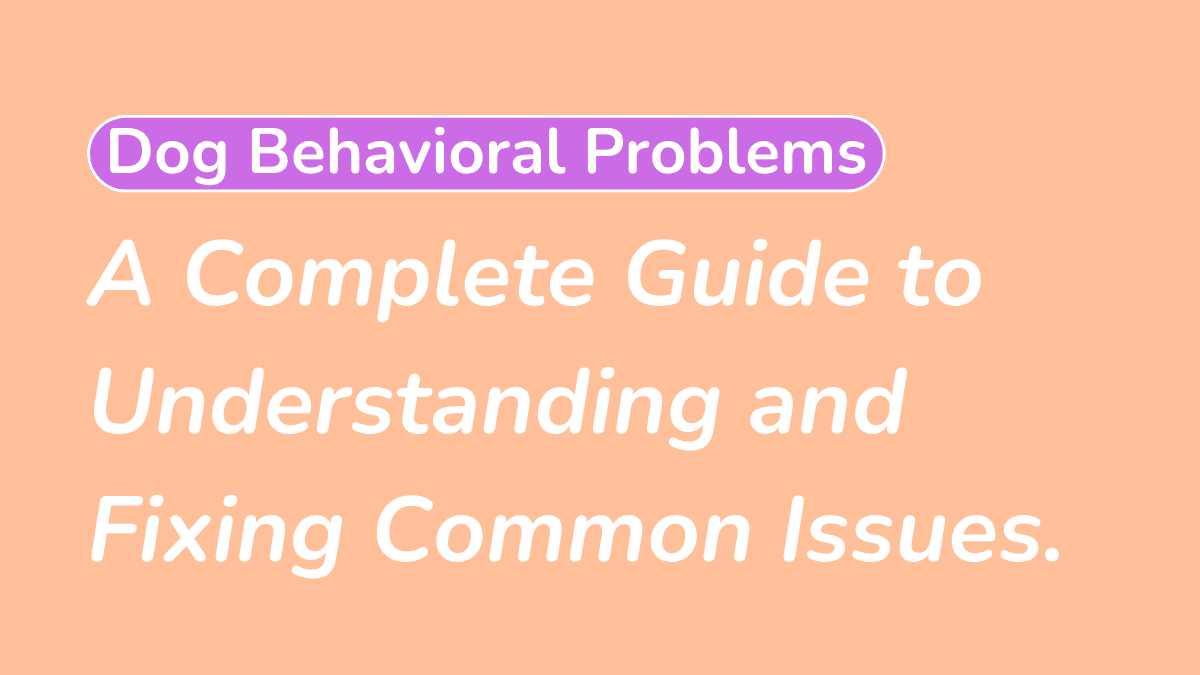 Dog Behavioral Problems

A Complete Guide to Understanding and Fixing Common Issues.